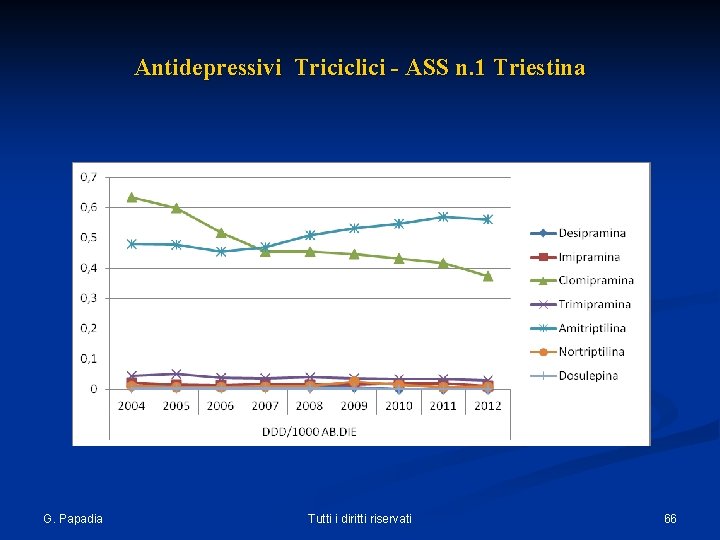 Antidepressivi Triciclici - ASS n.1 Triestina

0,7
0,6
0,5
0,4
0,3
0,2
0,1
0

2004 2005 2006 2007 2008 2009 2010 2011 2012

DDD/1000 AB.DIE

Desipramina
Imipramina
Clomipramina
Trimipramina
Amitriptilina
Nortriptilina
Dosulepina

G. Papadia

Tutti i diritti riservati

66